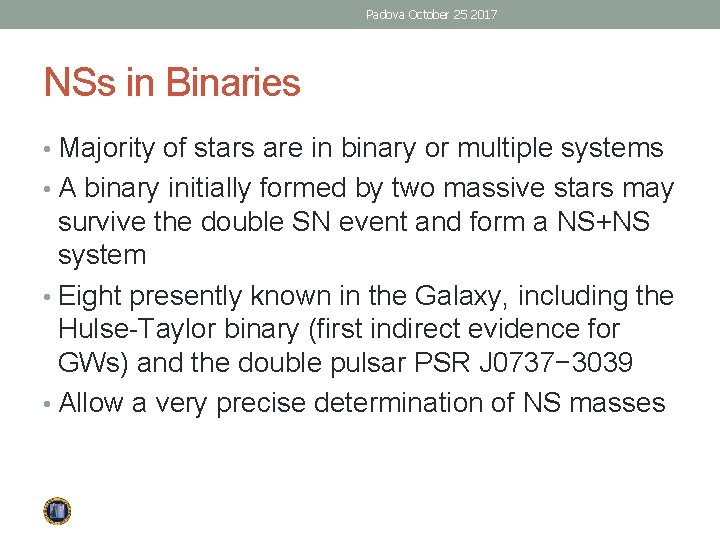 Padova October 25 2017

NSs in Binaries

• Majority of stars are in binary or multiple systems
• A binary initially formed by two massive stars may survive the double SN event and form a NS+NS system
• Eight presently known in the Galaxy, including the Hulse-Taylor binary (first indirect evidence for GWs) and the double pulsar PSR J0737−3039
• Allow a very precise determination of NS masses